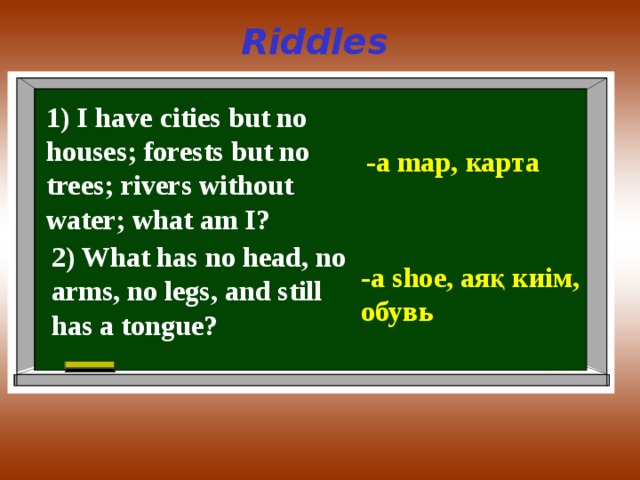 Riddles

1) I have cities but no houses; forests but no trees; rivers without water; what am I?

-a map, карта

2) What has no head, no arms, no legs, and still has a tongue?

-a shoe, аяқ киім, обувь